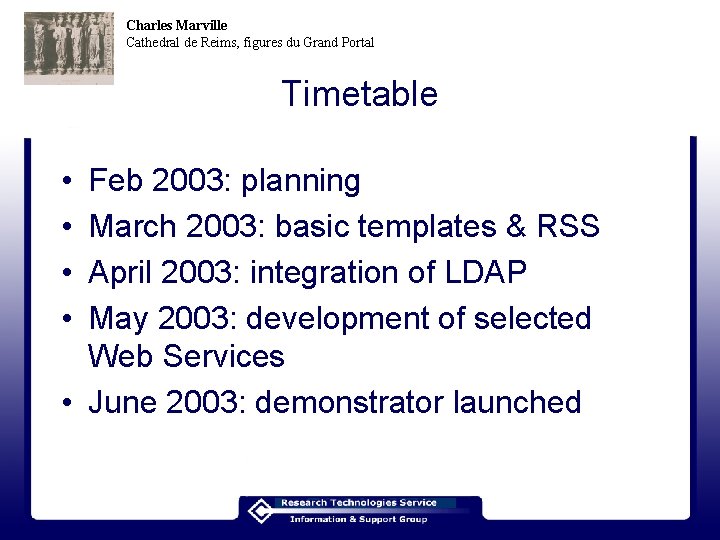 Charles Marville
Cathedral de Reims, figures du Grand Portal

Timetable

• Feb 2003: planning
• March 2003: basic templates & RSS
• April 2003: integration of LDAP
• May 2003: development of selected Web Services
• June 2003: demonstrator launched

Research Technologies Service
Information & Support Group